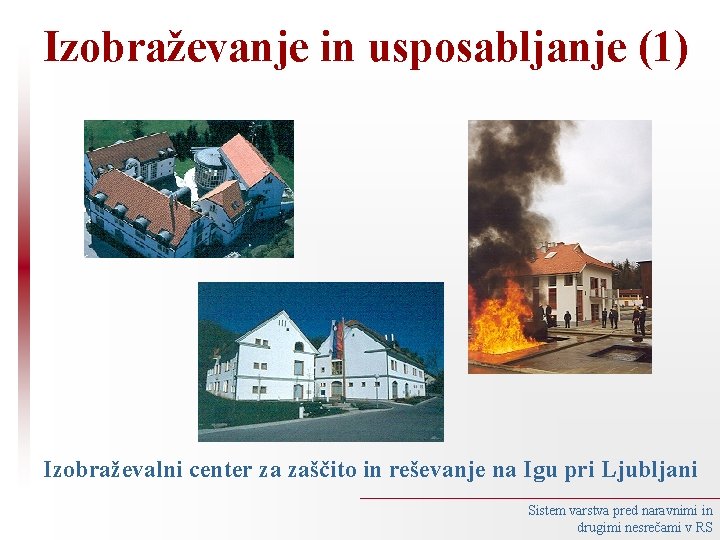 Izobraževanje in usposabljanje (1)

Izobraževalni center za zaščito in reševanje na Igu pri Ljubljani

Sistem varstva pred naravnimi in drugimi nesrečami v RS